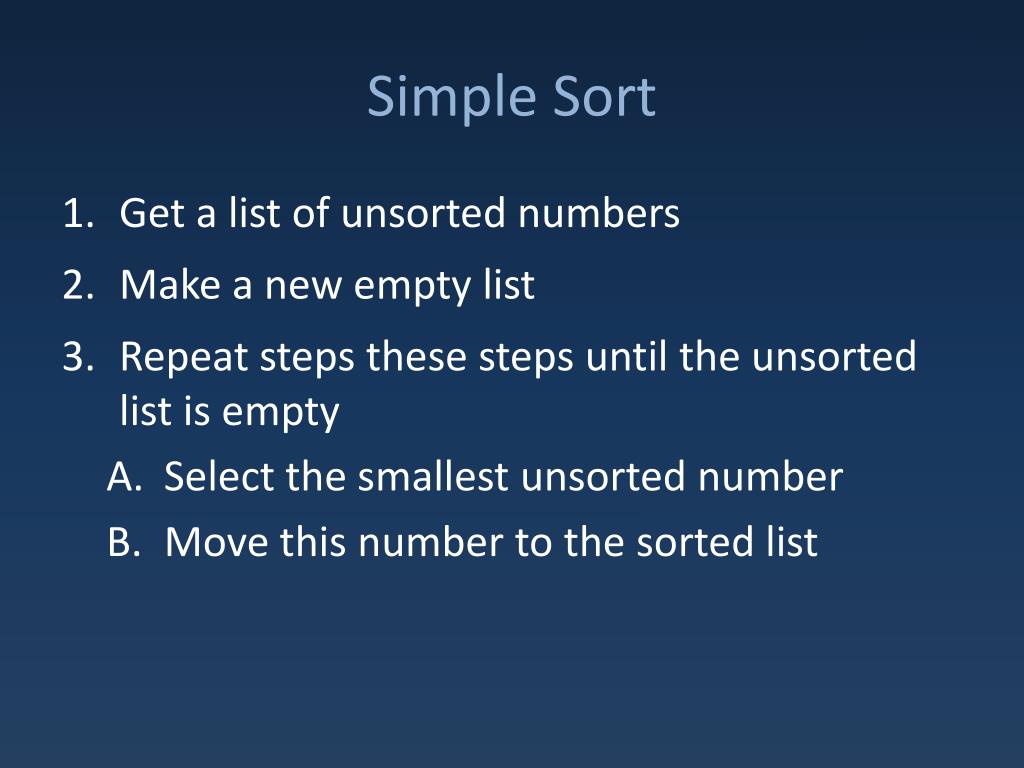 Simple Sort

1. Get a list of unsorted numbers
2. Make a new empty list
3. Repeat steps these steps until the unsorted list is empty
A. Select the smallest unsorted number
B. Move this number to the sorted list